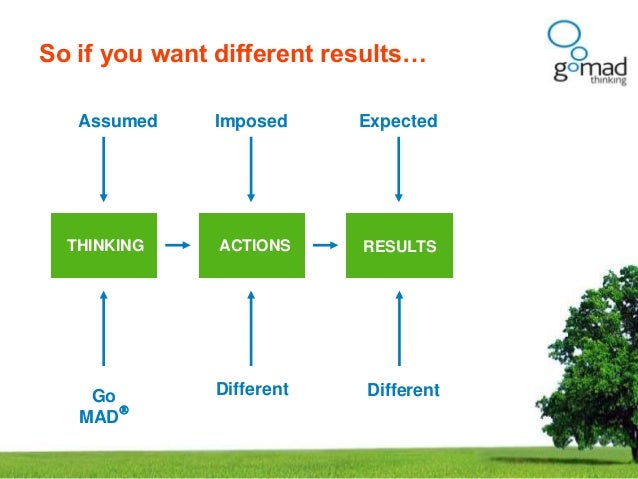 So if you want different results…

gomad thinking

Assumed

Imposed

Expected

THINKING

ACTIONS

RESULTS

Go MAD®

Different

Different